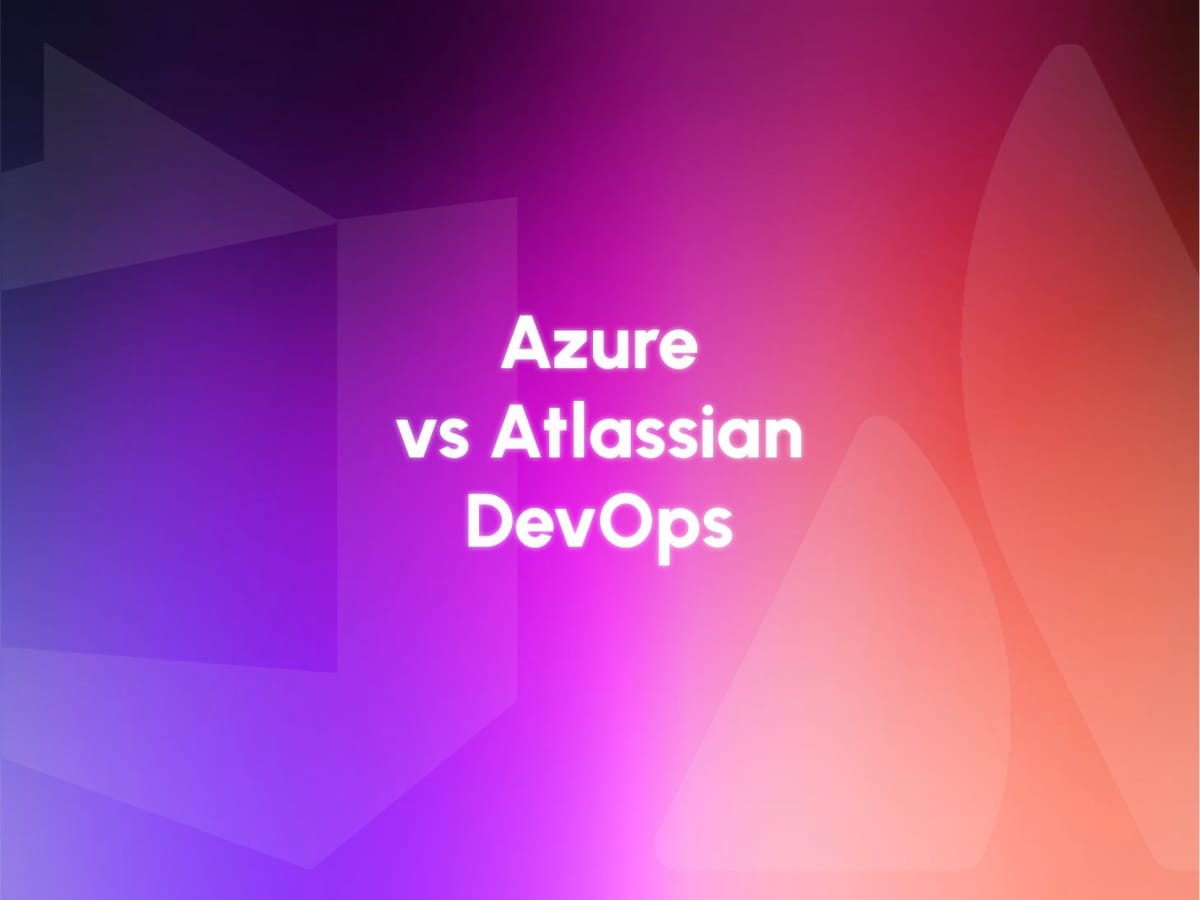 Azure
vs Atlassian
DevOps